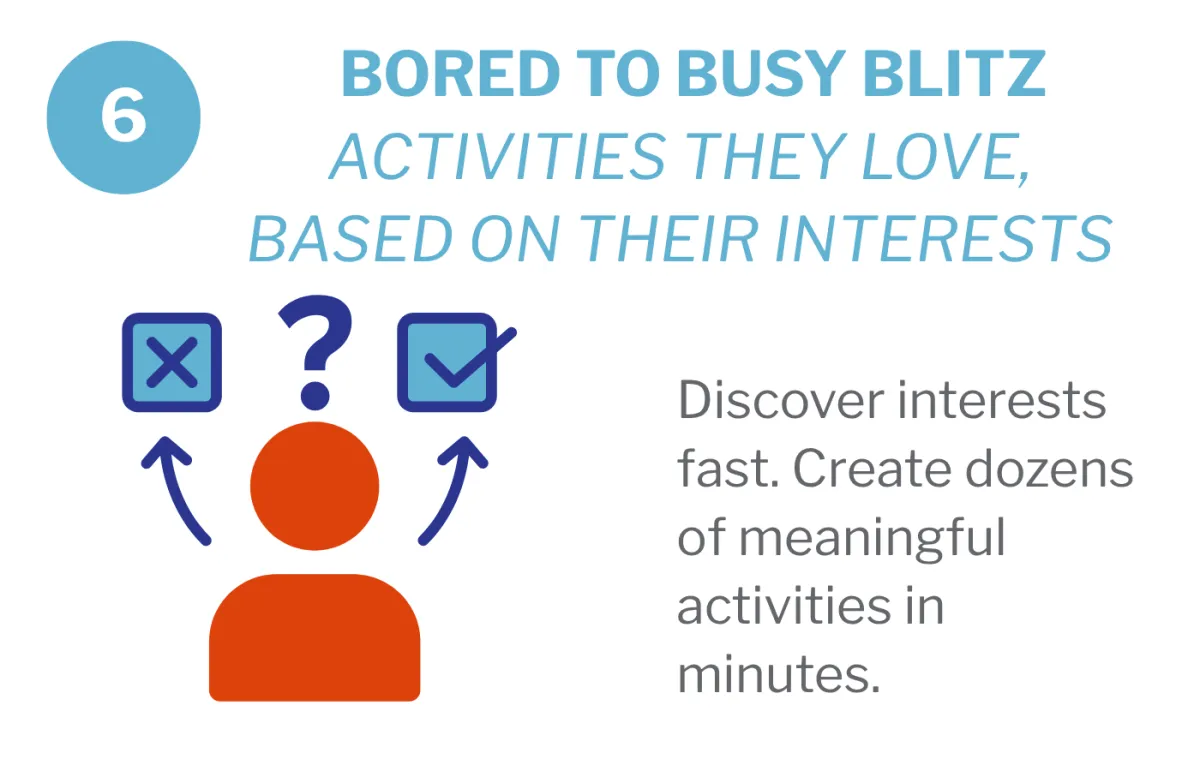 6

BORED TO BUSY BLITZ
ACTIVITIES THEY LOVE, BASED ON THEIR INTERESTS

?

Discover interests fast. Create dozens of meaningful activities in minutes.